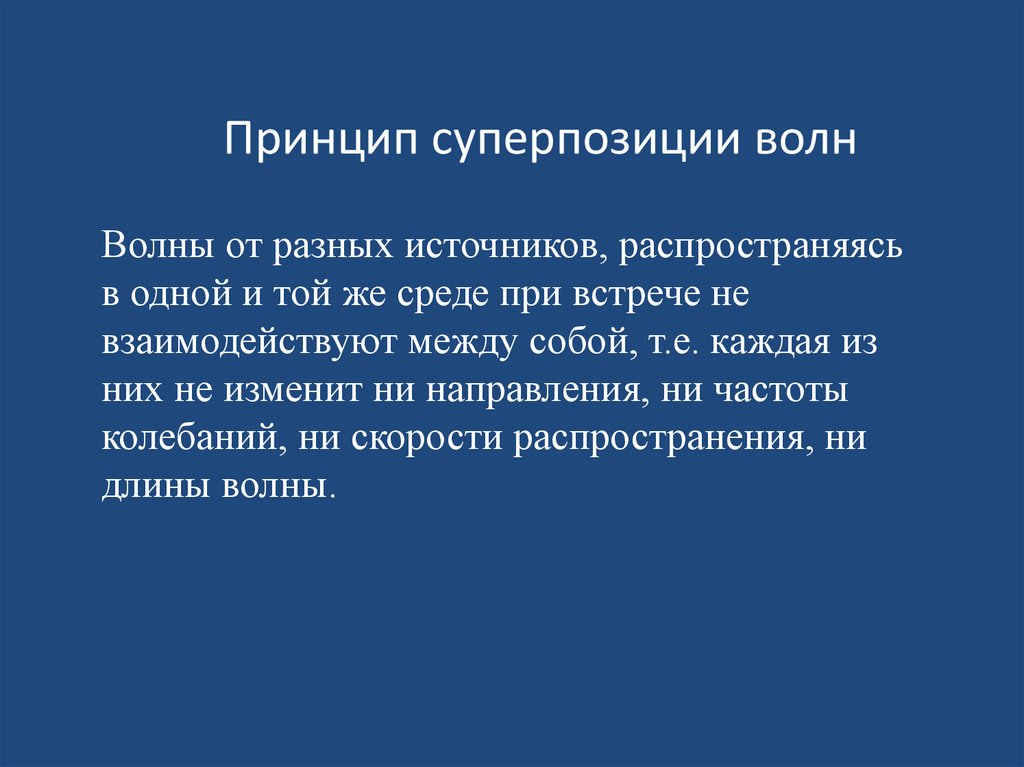 Принцип суперпозиции волн

Волны от разных источников, распространяясь в одной и той же среде при встрече не взаимодействуют между собой, т.е. каждая из них не изменит ни направления, ни частоты колебаний, ни скорости распространения, ни длины волны.